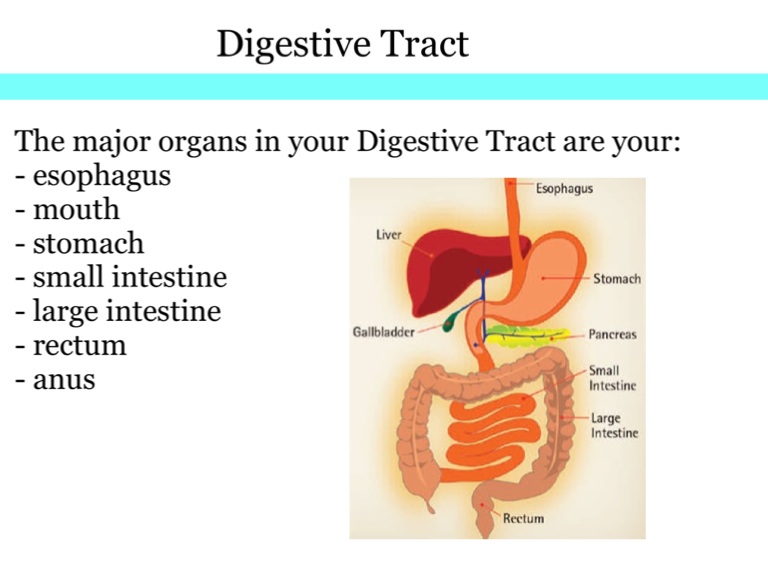 Digestive Tract

The major organs in your Digestive Tract are your:
- esophagus
- mouth
- stomach
- small intestine
- large intestine
- rectum
- anus

Esophagus
Liver
Stomach
Gallbladder
Pancreas
Small Intestine
Large Intestine
Rectum